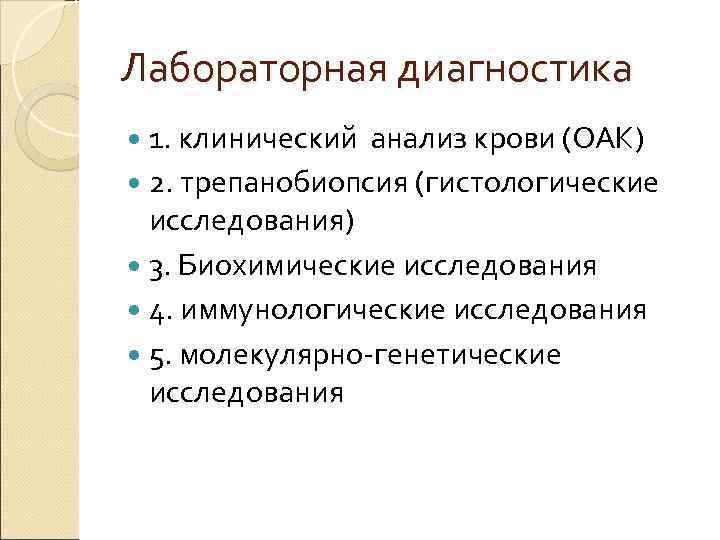 Лабораторная диагностика

1. клинический анализ крови (ОАК)
2. трепанобиопсия (гистологические исследования)
3. Биохимические исследования
4. иммунологические исследования
5. молекулярно-генетические исследования